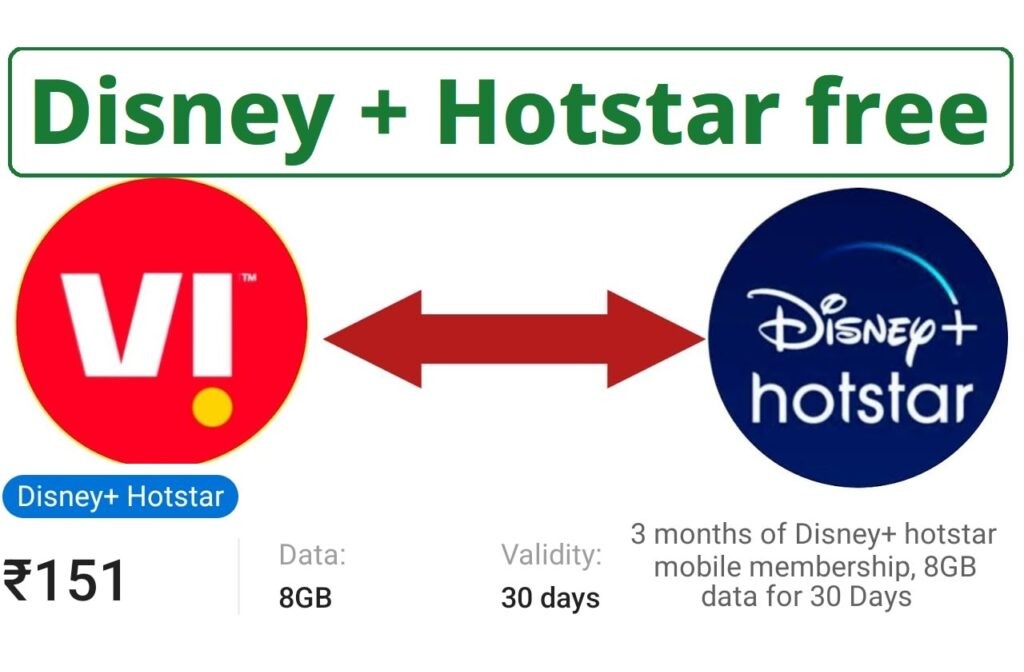 Disney + Hotstar free

VI™

Disney+
hotstar

Disney+ Hotstar

₹151

Data:
8GB

Validity:
30 days

3 months of Disney+ hotstar mobile membership, 8GB data for 30 Days